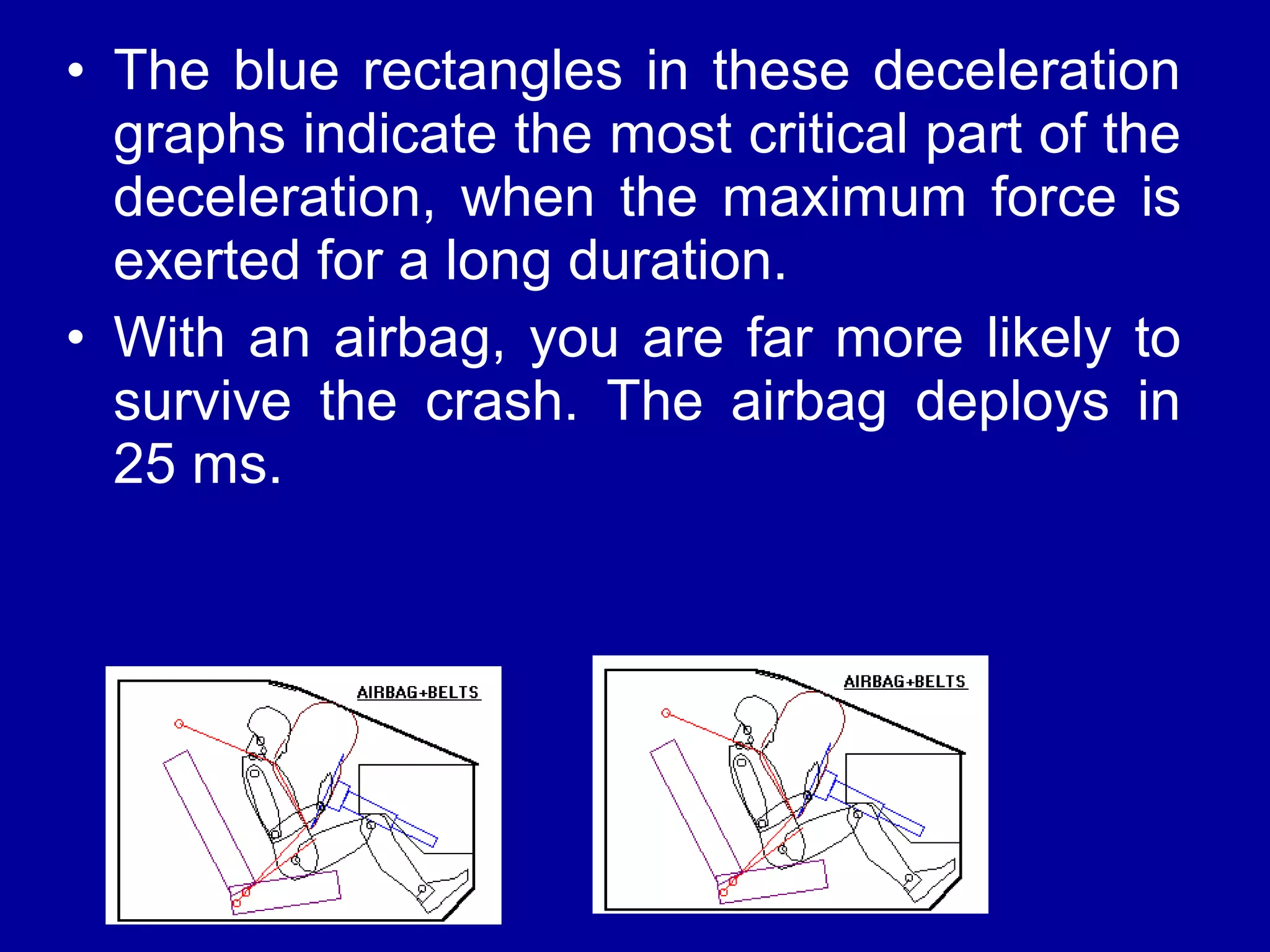 • The blue rectangles in these deceleration graphs indicate the most critical part of the deceleration, when the maximum force is exerted for a long duration.

• With an airbag, you are far more likely to survive the crash. The airbag deploys in 25 ms.

AIRBAG+BELTS

AIRBAG+BELTS